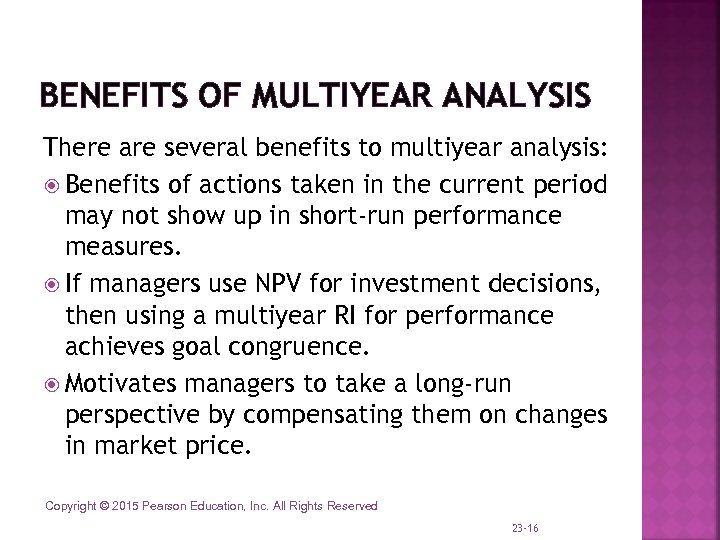 BENEFITS OF MULTIYEAR ANALYSIS

There are several benefits to multiyear analysis:

Benefits of actions taken in the current period may not show up in short-run performance measures.

If managers use NPV for investment decisions, then using a multiyear RI for performance achieves goal congruence.

Motivates managers to take a long-run perspective by compensating them on changes in market price.

Copyright © 2015 Pearson Education, Inc. All Rights Reserved

23-16